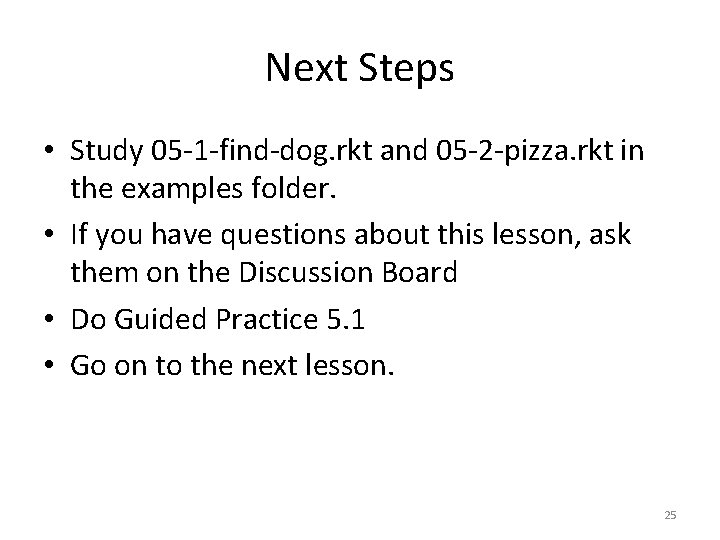 Next Steps

• Study 05-1-find-dog.rkt and 05-2-pizza.rkt in the examples folder.
• If you have questions about this lesson, ask them on the Discussion Board
• Do Guided Practice 5.1
• Go on to the next lesson.

25